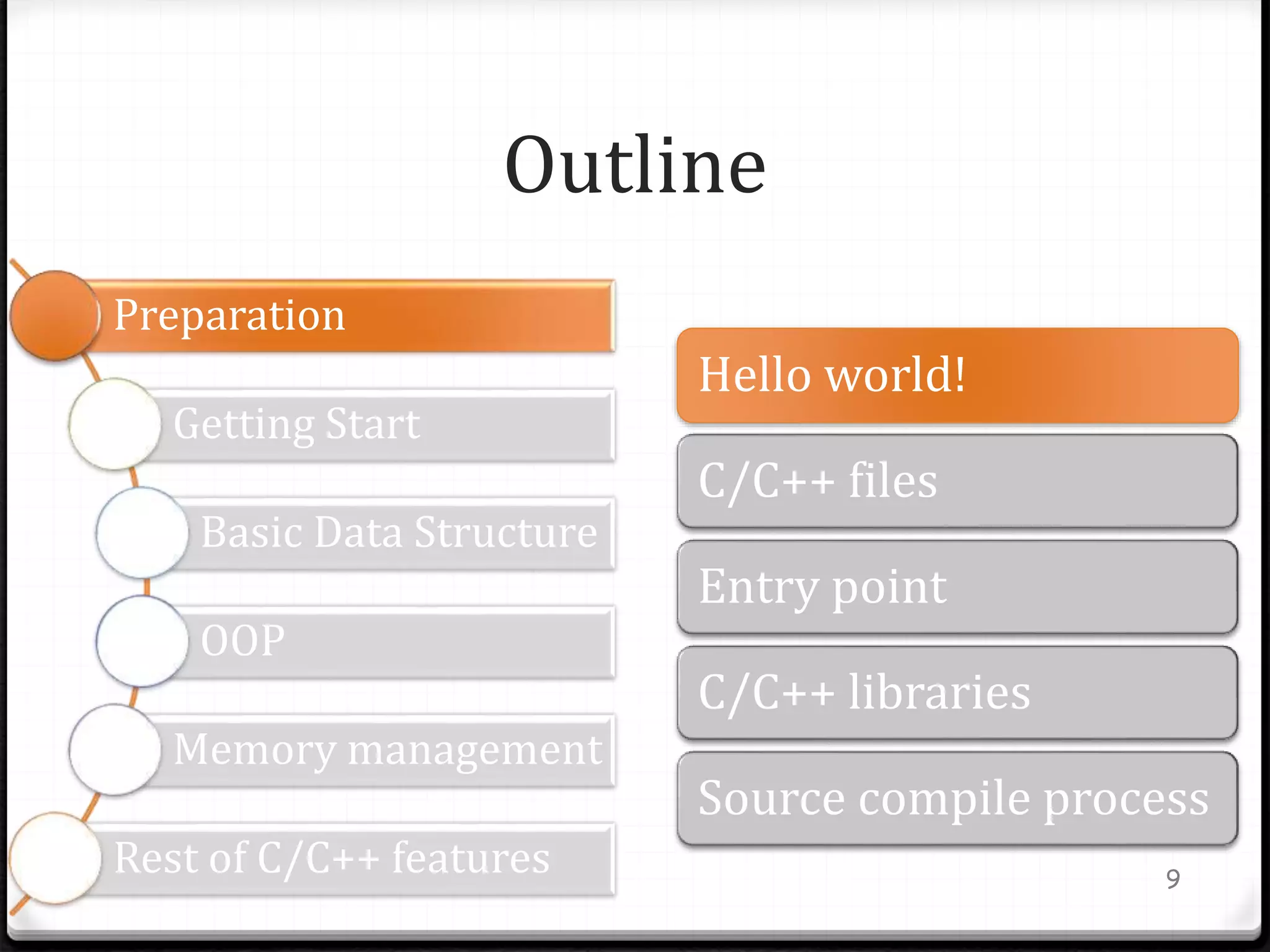 Outline

Preparation

Getting Start

Basic Data Structure

OOP

Memory management

Rest of C/C++ features

Hello world!

C/C++ files

Entry point

C/C++ libraries

Source compile process

9